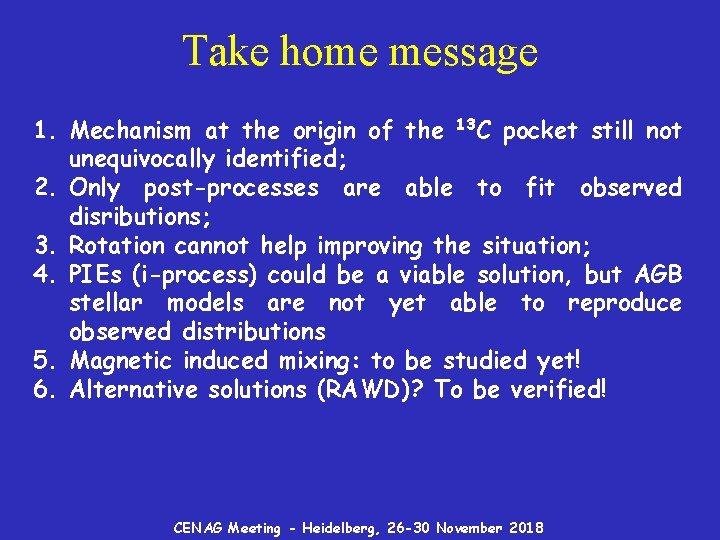 Take home message

1. Mechanism at the origin of the $^{13}C$ pocket still not unequivocally identified;
2. Only post-processes are able to fit observed disributions;
3. Rotation cannot help improving the situation;
4. PIEs (i-process) could be a viable solution, but AGB stellar models are not yet able to reproduce observed distributions
5. Magnetic induced mixing: to be studied yet!
6. Alternative solutions (RAWD)? To be verified!

CENAG Meeting - Heidelberg, 26-30 November 2018